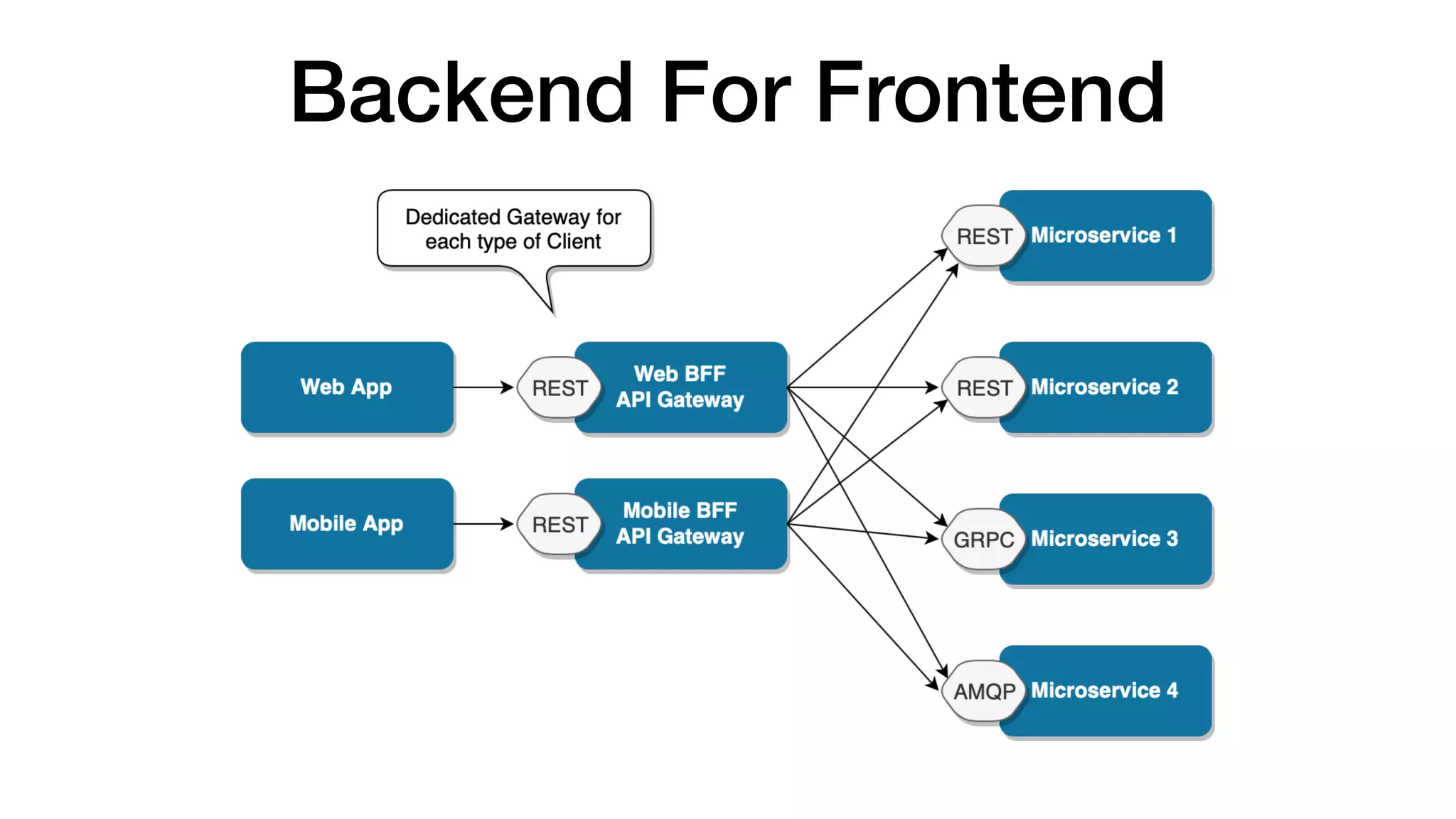 Backend For Frontend

Dedicated Gateway for each type of Client

Web App

REST

Web BFF API Gateway

Mobile App

REST

Mobile BFF API Gateway

REST

Microservice 1

REST

Microservice 2

GRPC

Microservice 3

AMQP

Microservice 4